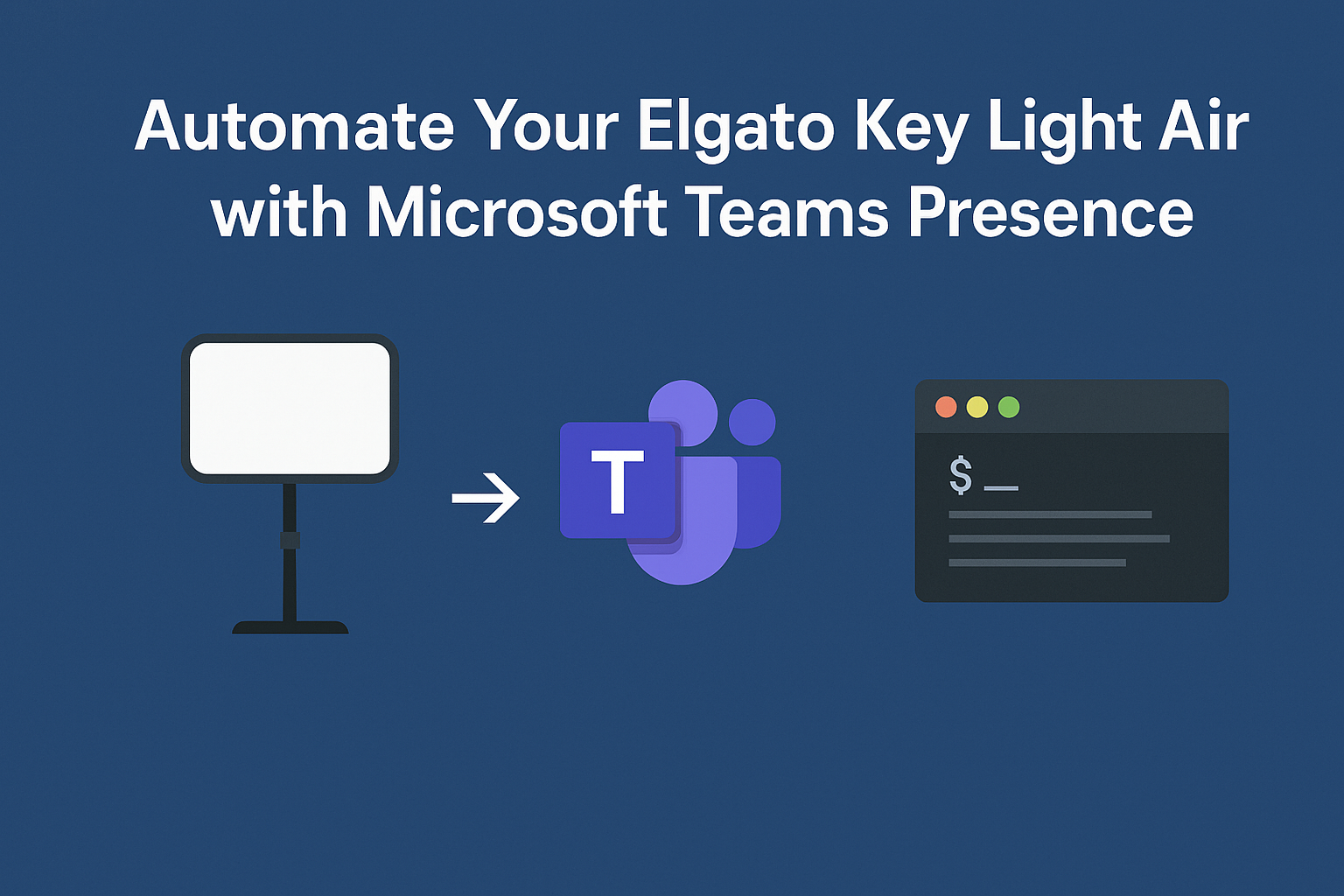 Automate Your Elgato Key Light Air with Microsoft Teams Presence

T

$ _